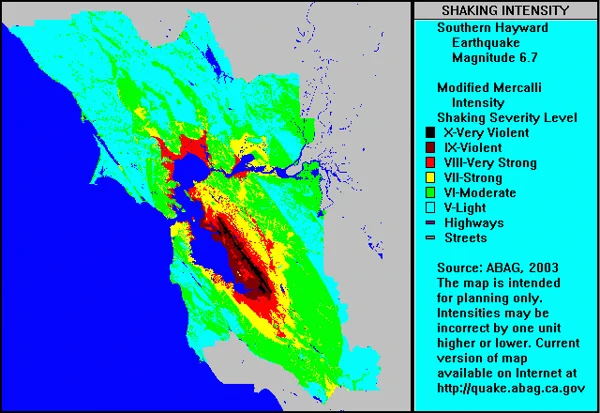 SHAKING INTENSITY

Southern Hayward Earthquake Magnitude 6.7

Modified Mercalli Intensity
Shaking Severity Level
X-Very Violent
IX-Violent
VIII-Very Strong
VII-Strong
VI-Moderate
V-Light
Highways
Streets

Source: ABAG, 2003
The map is intended for planning only. Intensities may be incorrect by one unit higher or lower. Current version of map available on Internet at http://quake.abag.ca.gov